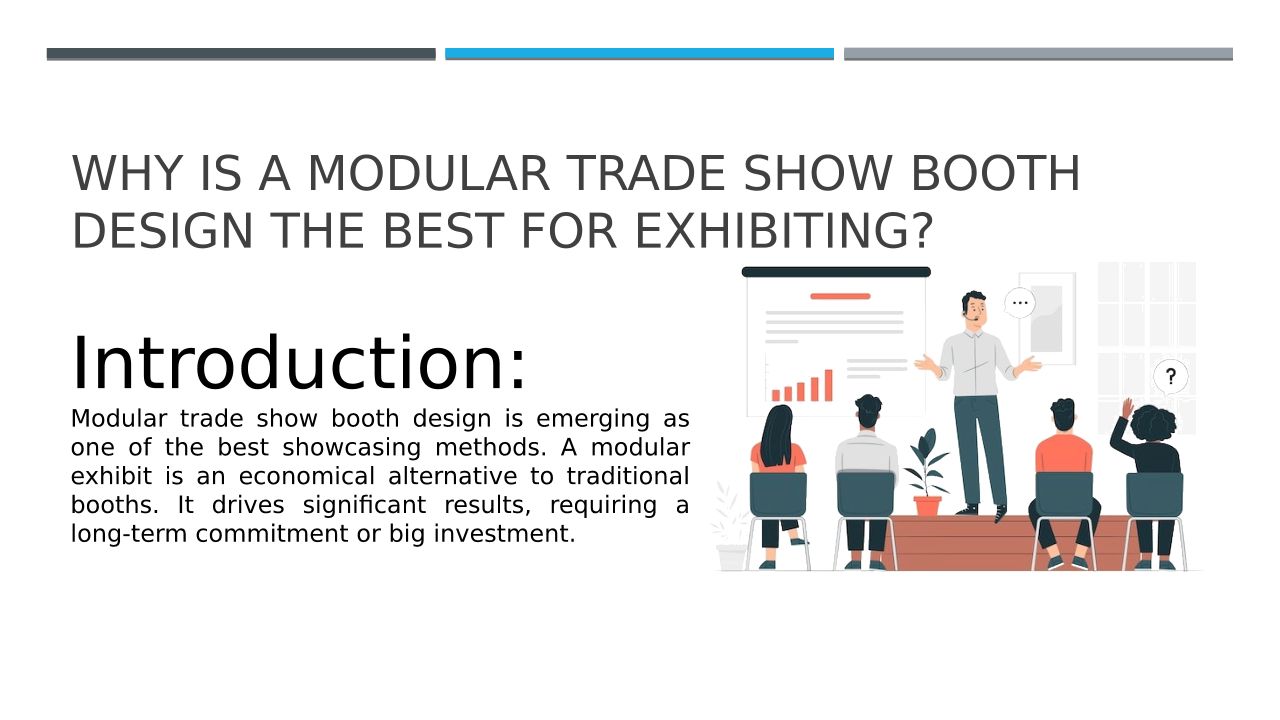 WHY IS A MODULAR TRADE SHOW BOOTH DESIGN THE BEST FOR EXHIBITING?

Introduction:

Modular trade show booth design is emerging as one of the best showcasing methods. A modular exhibit is an economical alternative to traditional booths. It drives significant results, requiring a long-term commitment or big investment.

...

?